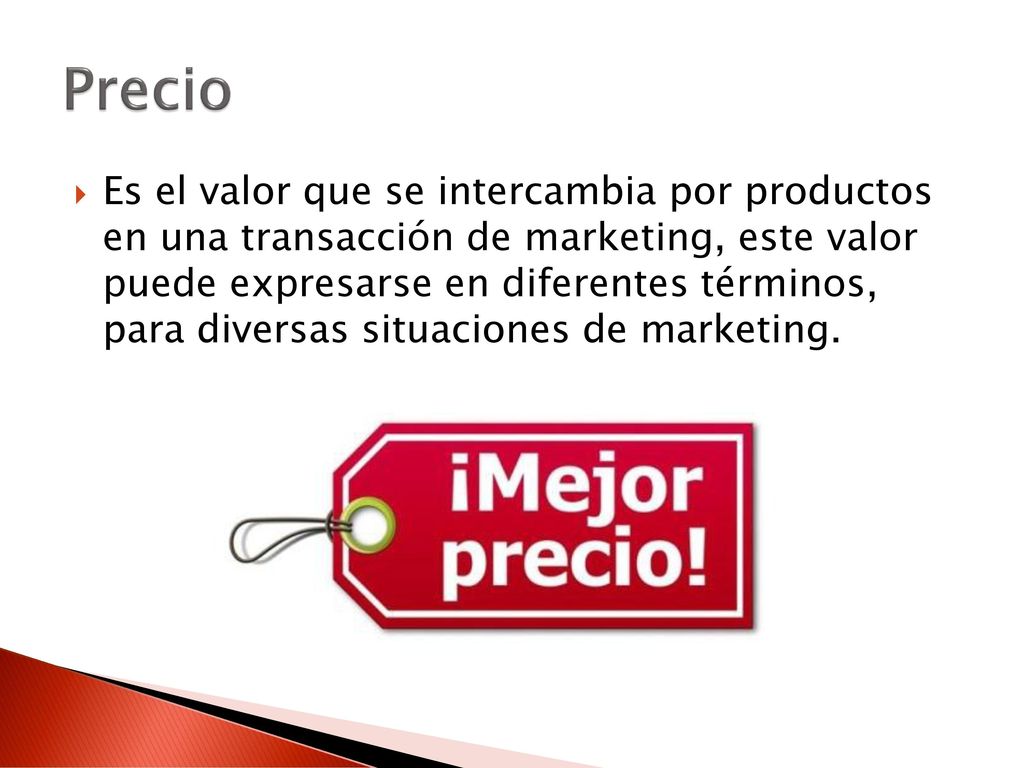 Precio

Es el valor que se intercambia por productos en una transacción de marketing, este valor puede expresarse en diferentes términos, para diversas situaciones de marketing.

¡Mejor precio!